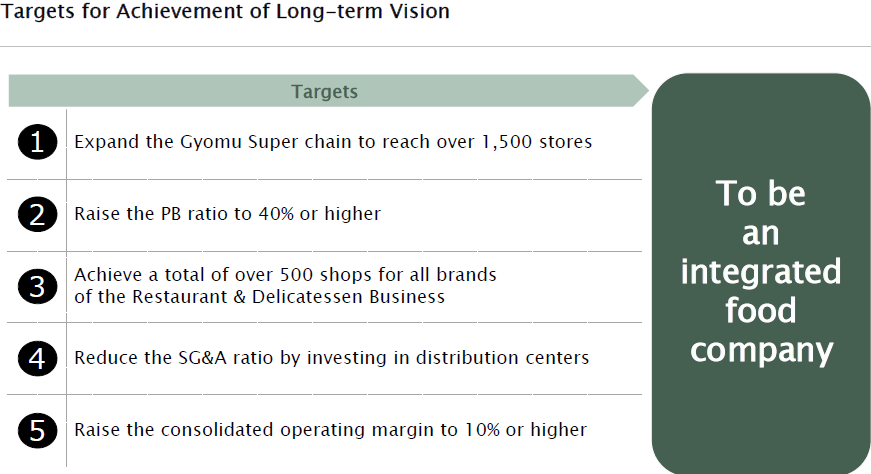 Targets for Achievement of Long-term Vision

Targets

1 Expand the Gyomu Super chain to reach over 1,500 stores

2 Raise the PB ratio to 40% or higher

3 Achieve a total of over 500 shops for all brands of the Restaurant & Delicatessen Business

4 Reduce the SG&A ratio by investing in distribution centers

5 Raise the consolidated operating margin to 10% or higher

To be an integrated food company